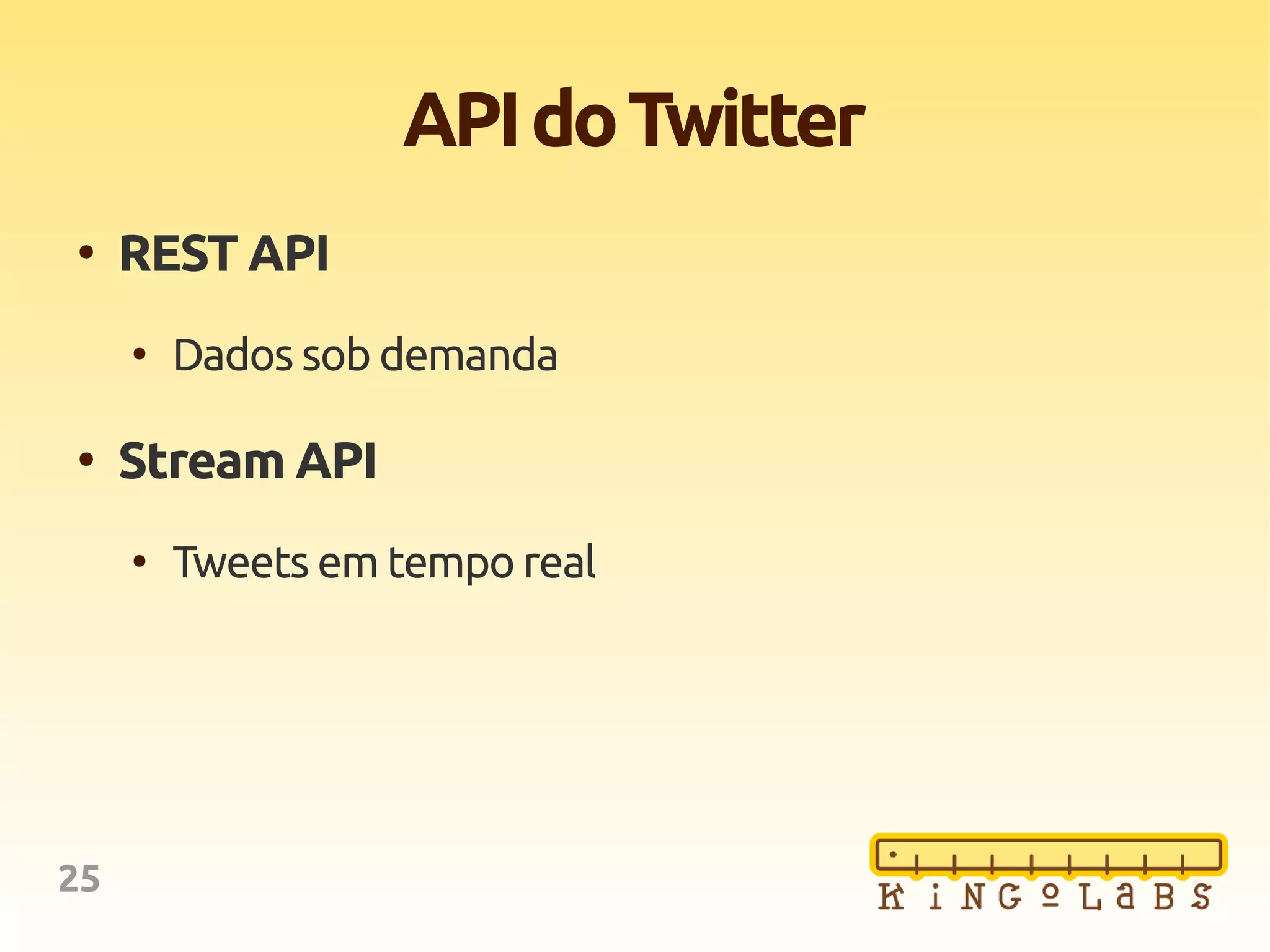 API do Twitter

• REST API

• Dados sob demanda

• Stream API

• Tweets em tempo real

25

KiNGºLaBS